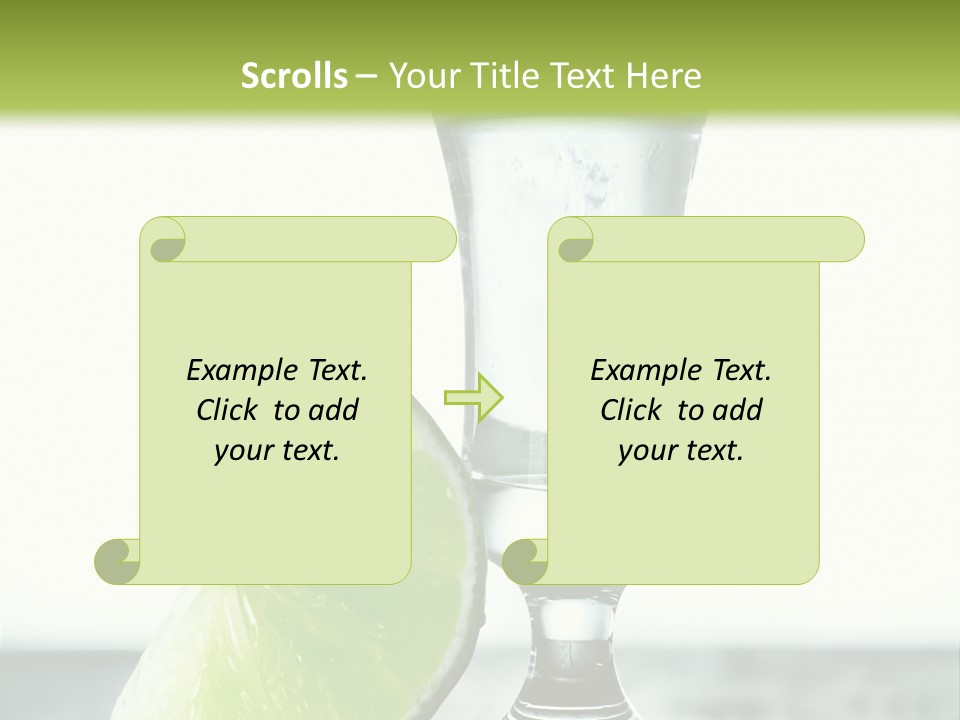 Scrolls – Your Title Text Here

Example Text. Click to add your text.

Example Text. Click to add your text.